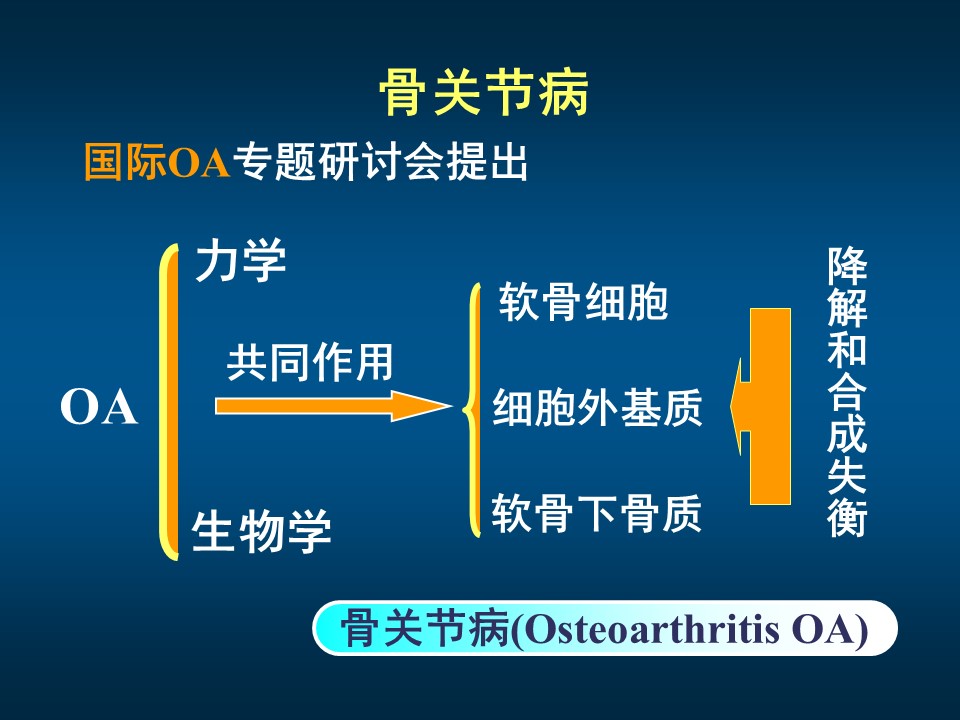 骨关节病

国际OA专题研讨会提出

OA

力学

共同作用

生物学

软骨细胞

细胞外基质

软骨下骨质

降解和合成失衡

骨关节病(Osteoarthritis OA)